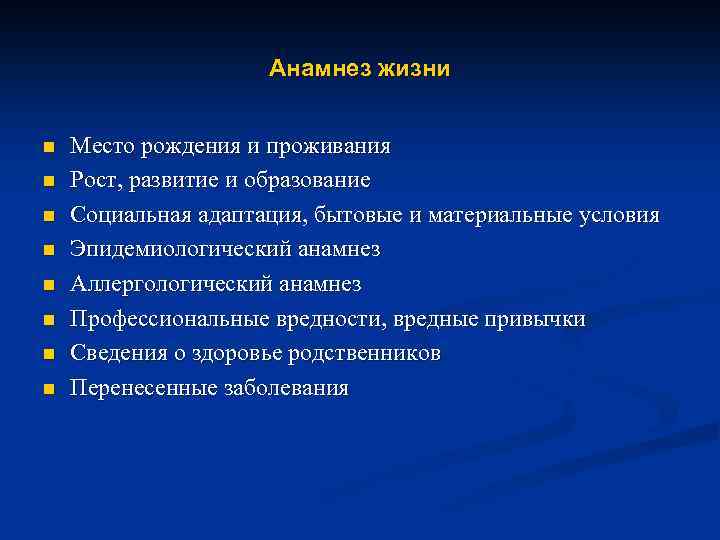 Анамнез жизни

- Место рождения и проживания
- Рост, развитие и образование
- Социальная адаптация, бытовые и материальные условия
- Эпидемиологический анамнез
- Аллергологический анамнез
- Профессиональные вредности, вредные привычки
- Сведения о здоровье родственников
- Перенесенные заболевания